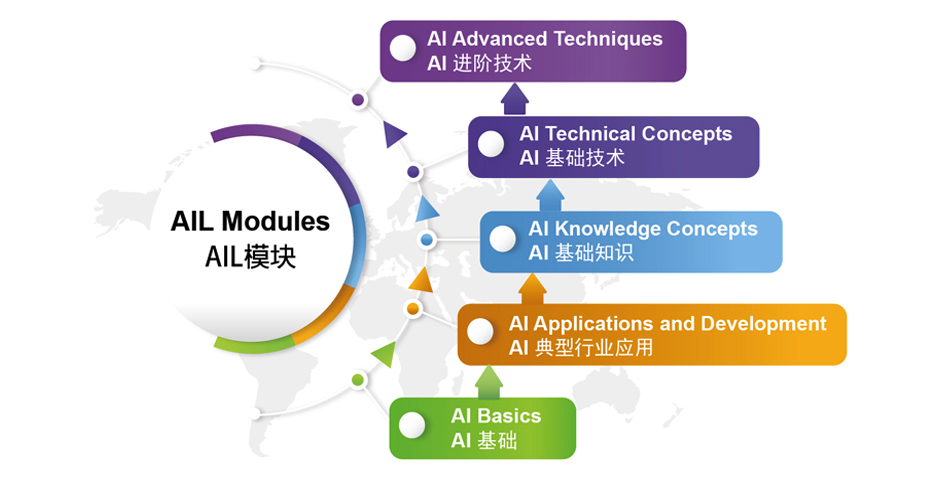 AIL Modules
AIL模块

AI Advanced Techniques
AI 进阶技术

AI Technical Concepts
AI 基础技术

AI Knowledge Concepts
AI 基础知识

AI Applications and Development
AI 典型行业应用

AI Basics
AI 基础